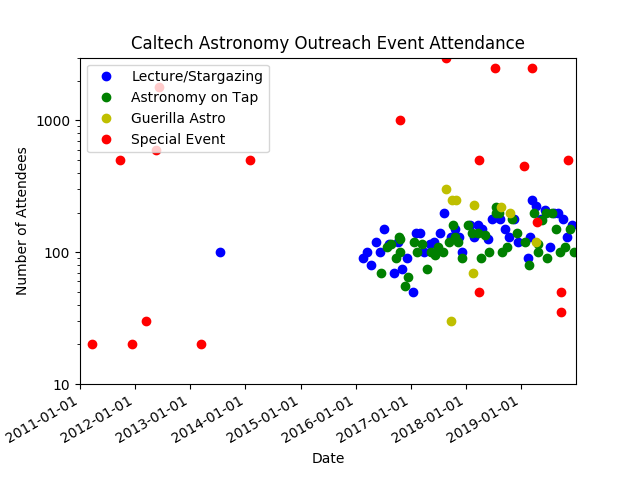 Caltech Astronomy Outreach Event Attendance

Lecture/Stargazing
Astronomy on Tap
Guerilla Astro
Special Event

Number of Attendees

1000
100
10

2011-01-01
2012-01-01
2013-01-01
2014-01-01
2015-01-01
2016-01-01
2017-01-01
2018-01-01
2019-01-01

Date